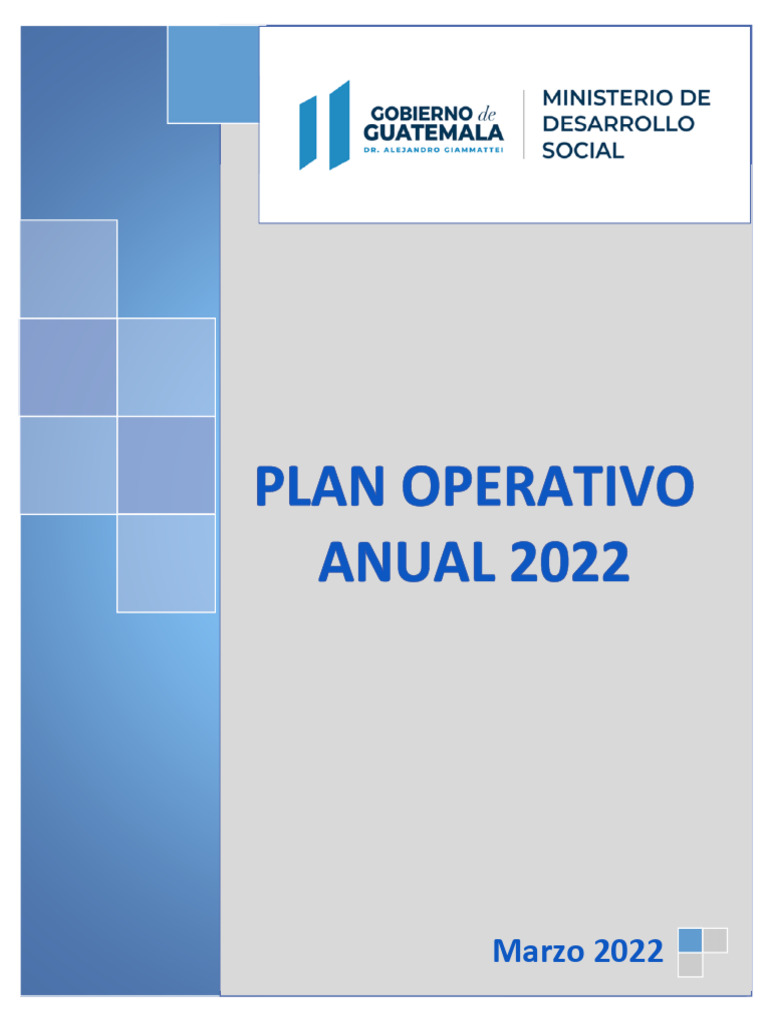 GOBIERNO de GUATEMALA
DR. ALEJANDRO GIAMMATTEI

MINISTERIO DE DESARROLLO SOCIAL

PLAN OPERATIVO ANUAL 2022

Marzo 2022